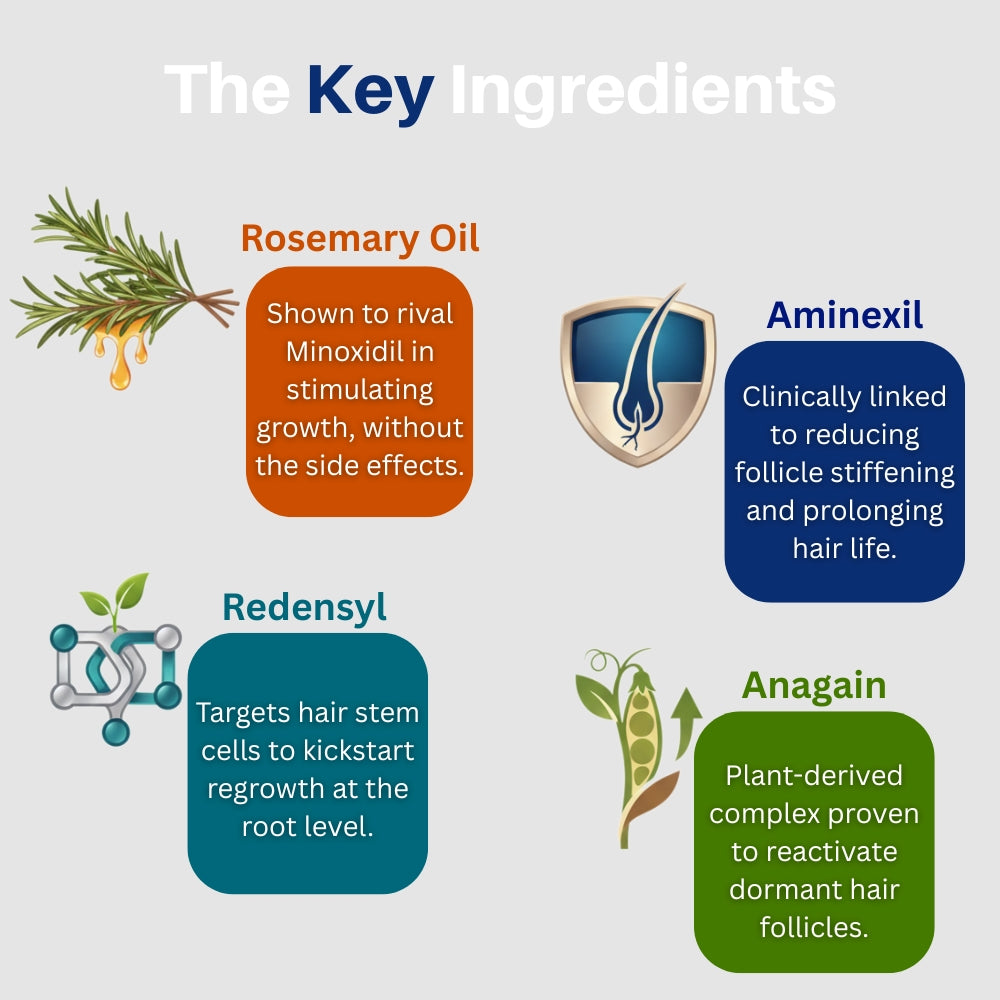 The Key Ingredients

Rosemary Oil

Shown to rival Minoxidil in stimulating growth, without the side effects.

Aminexil

Clinically linked to reducing follicle stiffening and prolonging hair life.

Redensyl

Targets hair stem cells to kickstart regrowth at the root level.

Anagain

Plant-derived complex proven to reactivate dormant hair follicles.